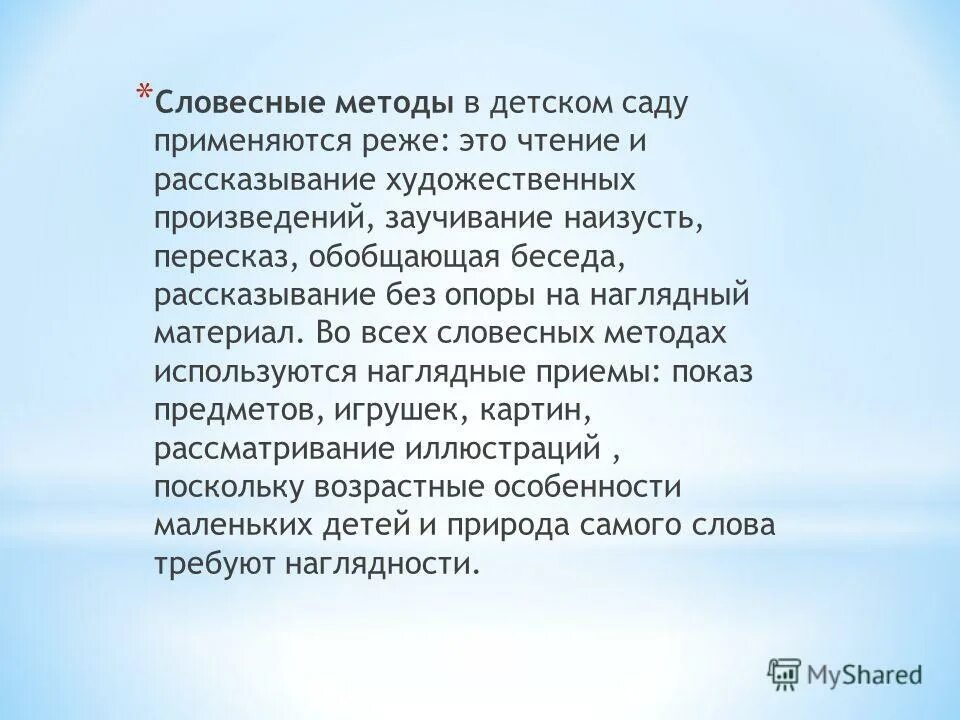 *Словесные методы в детском саду применяются реже: это чтение и рассказывание художественных произведений, заучивание наизусть, пересказ, обобщающая беседа, рассказывание без опоры на наглядный материал. Во всех словесных методах используются наглядные приемы: показ предметов, игрушек, картин, рассматривание иллюстраций , поскольку возрастные особенности маленьких детей и природа самого слова требуют наглядности.

MyShared